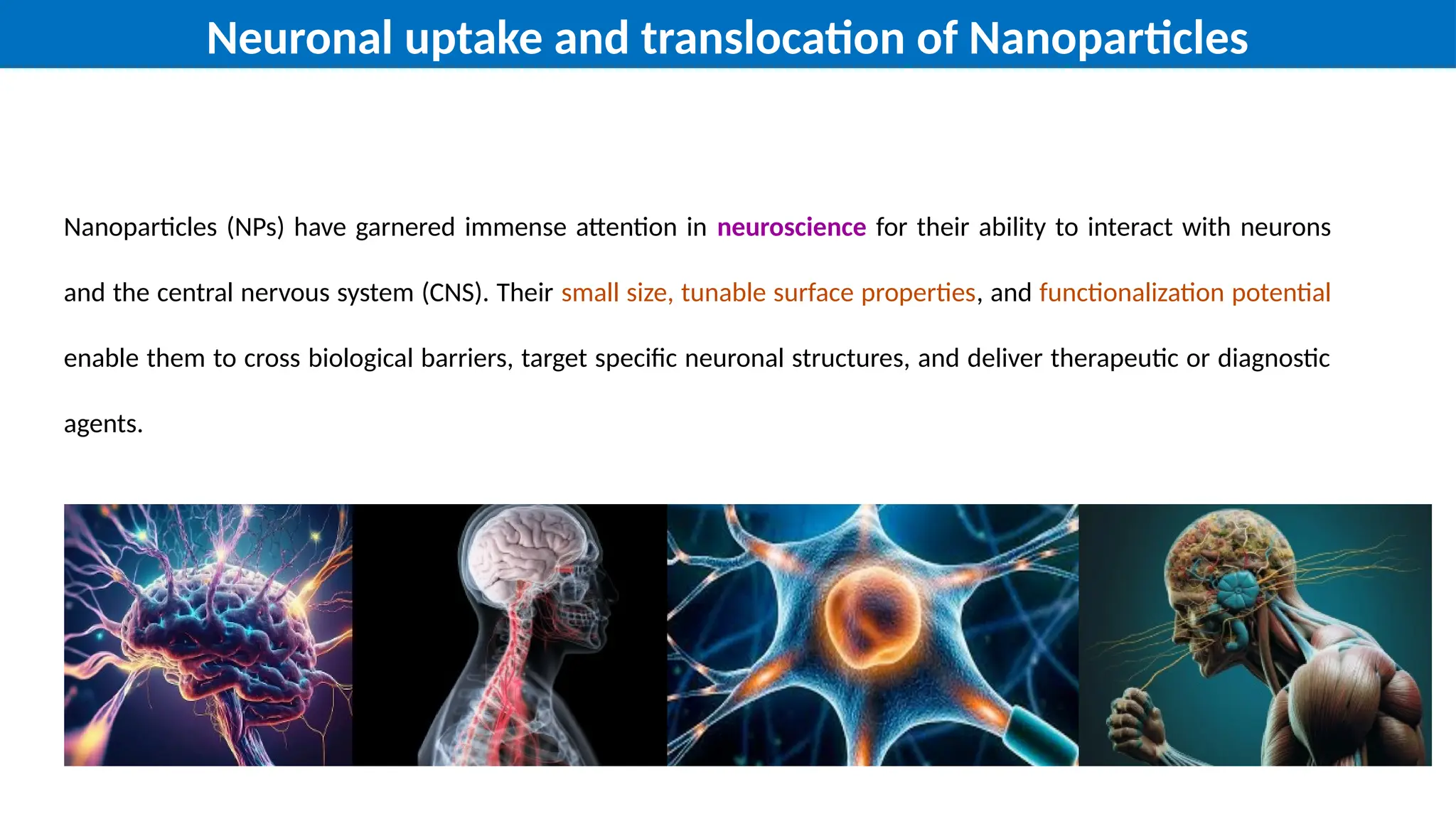 Neuronal uptake and translocation of Nanoparticles

Nanoparticles (NPs) have garnered immense attention in neuroscience for their ability to interact with neurons and the central nervous system (CNS). Their small size, tunable surface properties, and functionalization potential enable them to cross biological barriers, target specific neuronal structures, and deliver therapeutic or diagnostic agents.